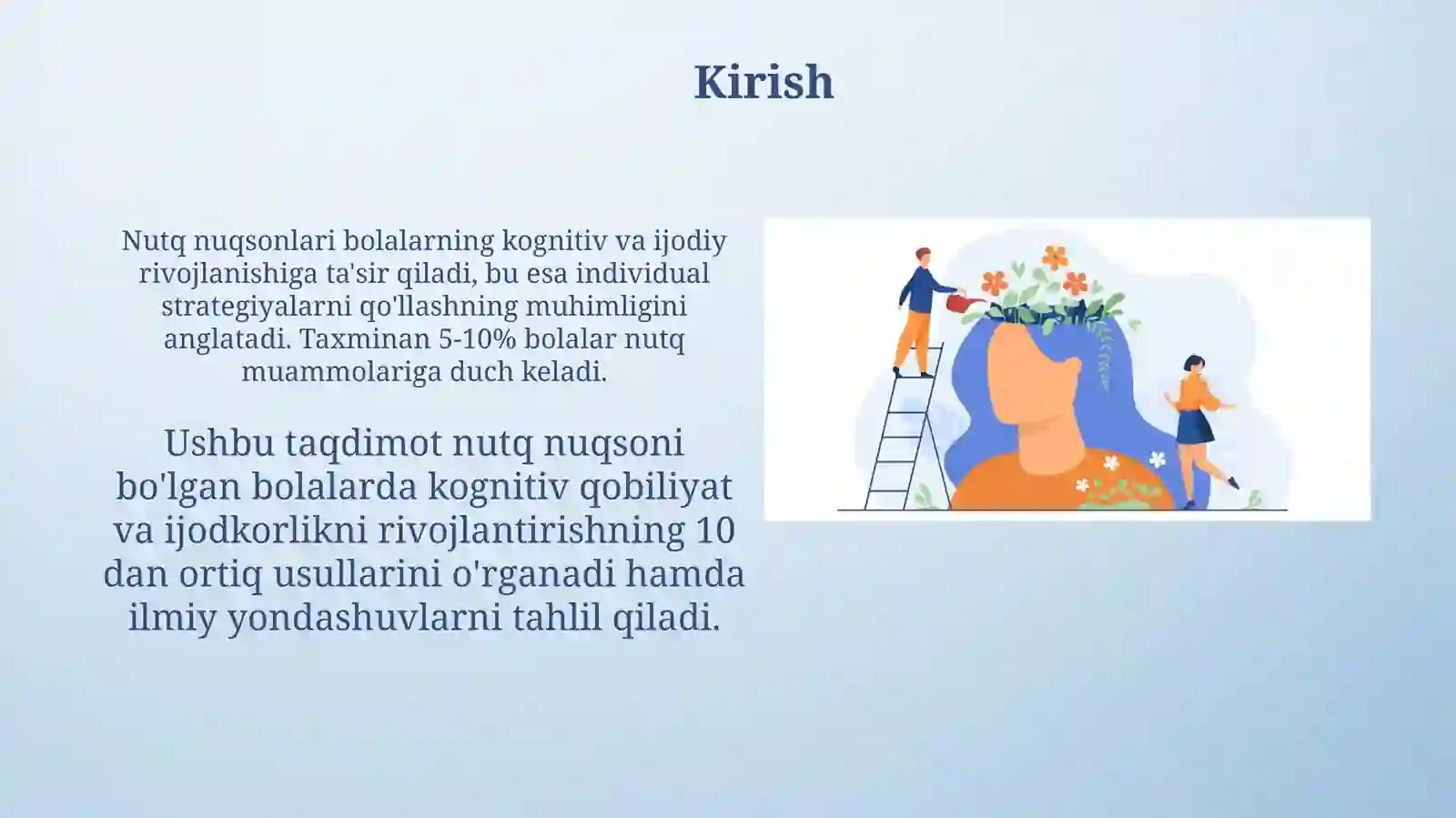 Kirish

Nutq nuqsonlari bolalarning kognitiv va ijodiy rivojlanishiga ta'sir qiladi, bu esa individual strategiyalarni qo'llashning muhimligini anglatadi. Taxminan 5-10% bolalar nutq muammolariga duch keladi.

Ushbu taqdimot nutq nuqsoni bo'lgan bolalarda kognitiv qobiliyat va ijodkorlikni rivojlantirishning 10 dan ortiq usullarini o'rganadi hamda ilmiy yondashuvlarni tahlil qiladi.